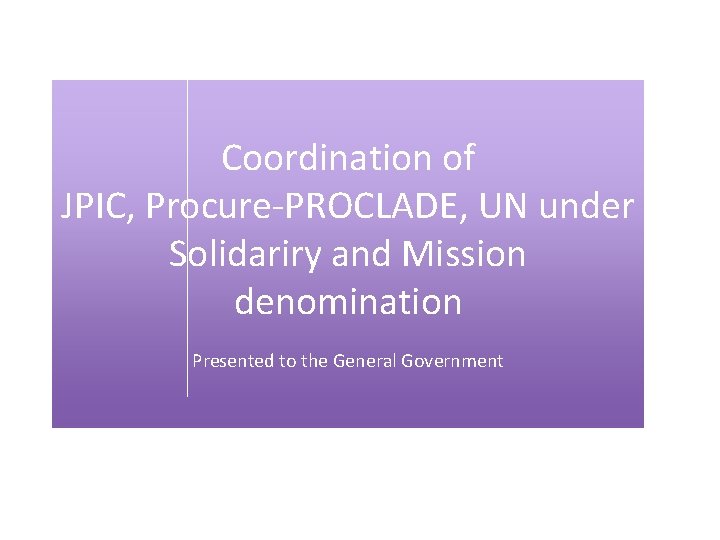 Coordination of
JPIC, Procure-PROCLADE, UN under
Solidariry and Mission
denomination

Presented to the General Government